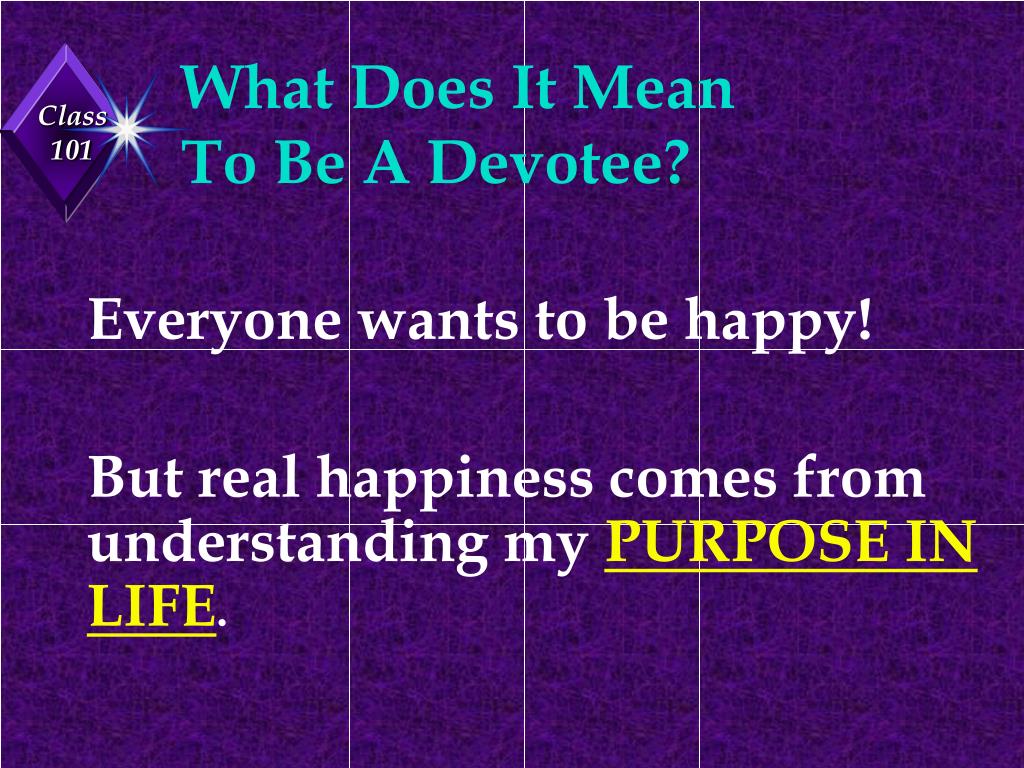 Class 101

What Does It Mean To Be A Devotee?

Everyone wants to be happy!

But real happiness comes from understanding my PURPOSE IN LIFE.